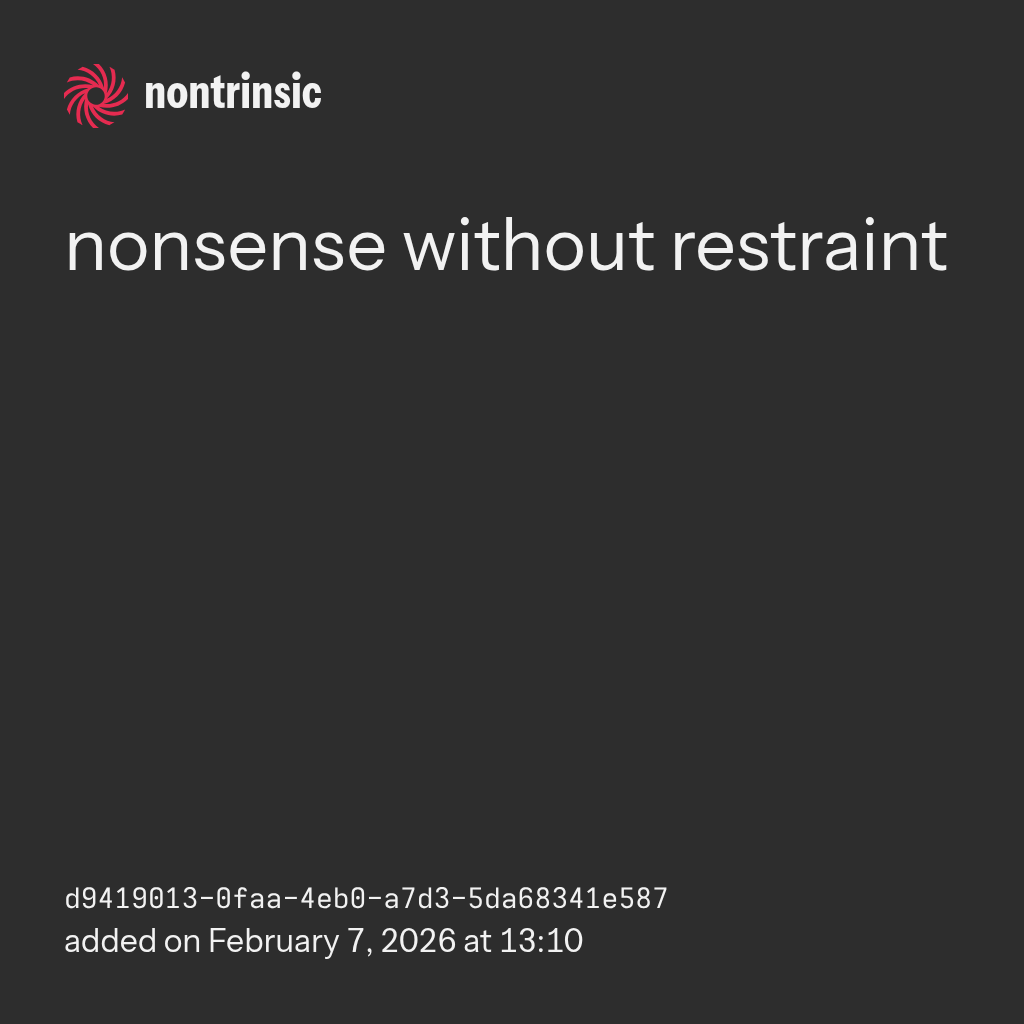 nontrinsic

nonsense without restraint

d9419013-0faa-4eb0-a7d3-5da68341e587
added on February 7, 2026 at 13:10